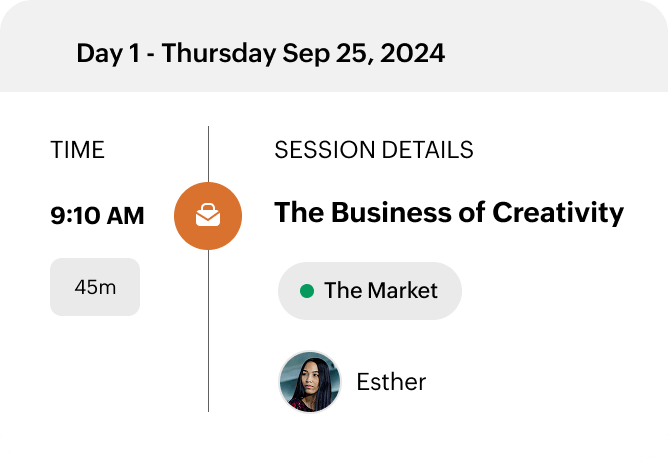 Day 1 - Thursday Sep 25, 2024

TIME

9:10 AM

45m

SESSION DETAILS

The Business of Creativity

The Market

Esther